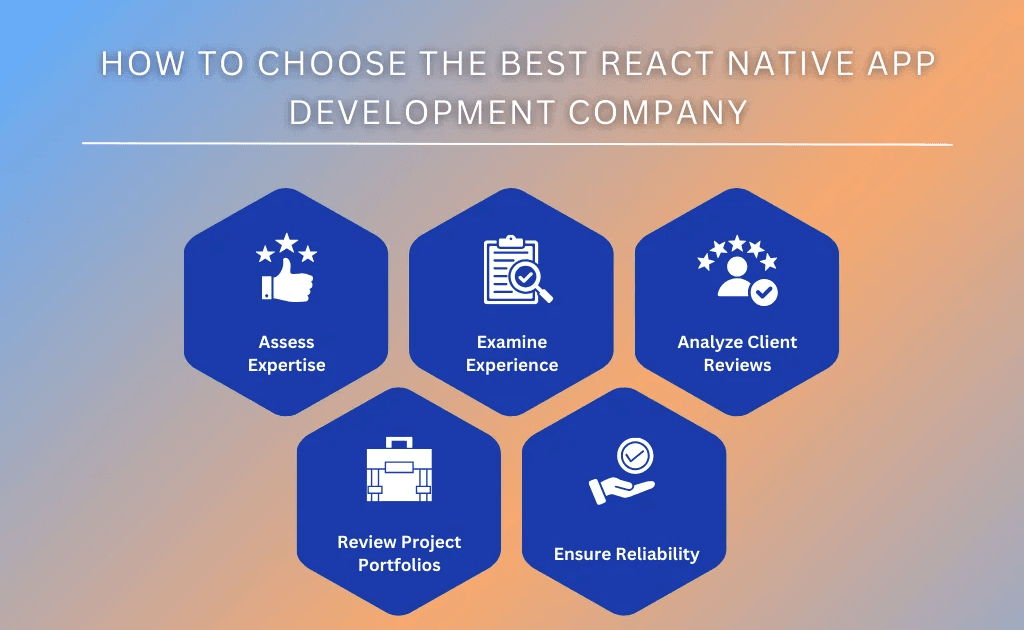 HOW TO CHOOSE THE BEST REACT NATIVE APP DEVELOPMENT COMPANY

Assess Expertise

Examine Experience

Analyze Client Reviews

Review Project Portfolios

Ensure Reliability